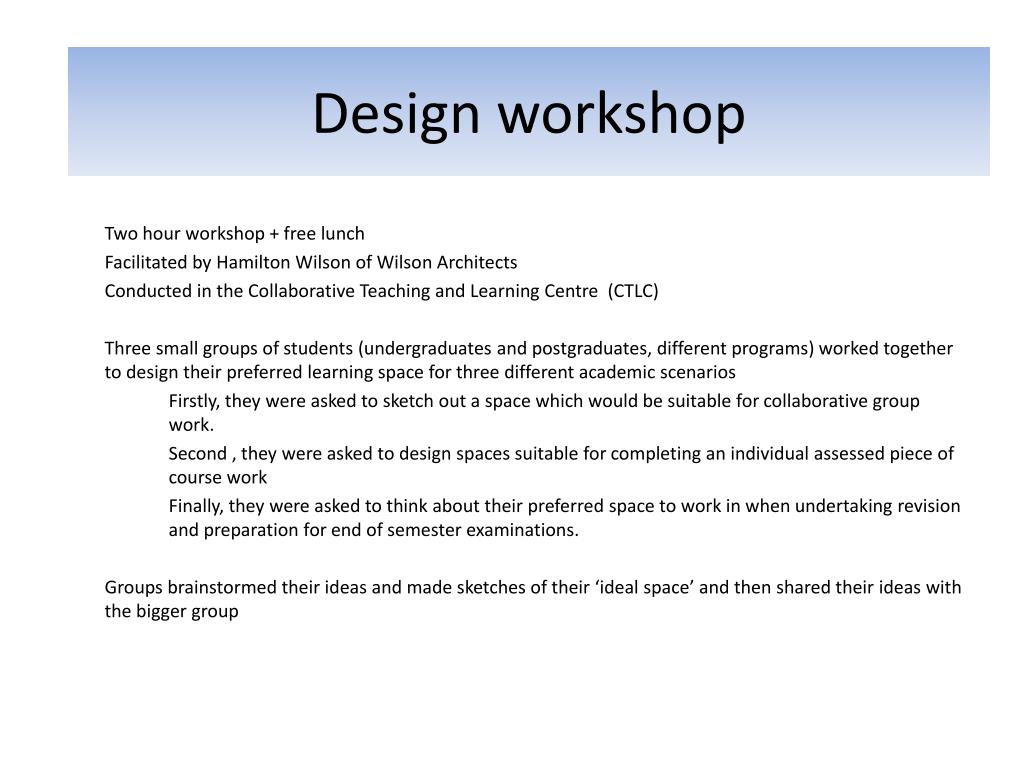 Design workshop

Two hour workshop + free lunch
Facilitated by Hamilton Wilson of Wilson Architects
Conducted in the Collaborative Teaching and Learning Centre (CTLC)

Three small groups of students (undergraduates and postgraduates, different programs) worked together to design their preferred learning space for three different academic scenarios

Firstly, they were asked to sketch out a space which would be suitable for collaborative group work.

Second , they were asked to design spaces suitable for completing an individual assessed piece of course work

Finally, they were asked to think about their preferred space to work in when undertaking revision and preparation for end of semester examinations.

Groups brainstormed their ideas and made sketches of their ‘ideal space’ and then shared their ideas with the bigger group